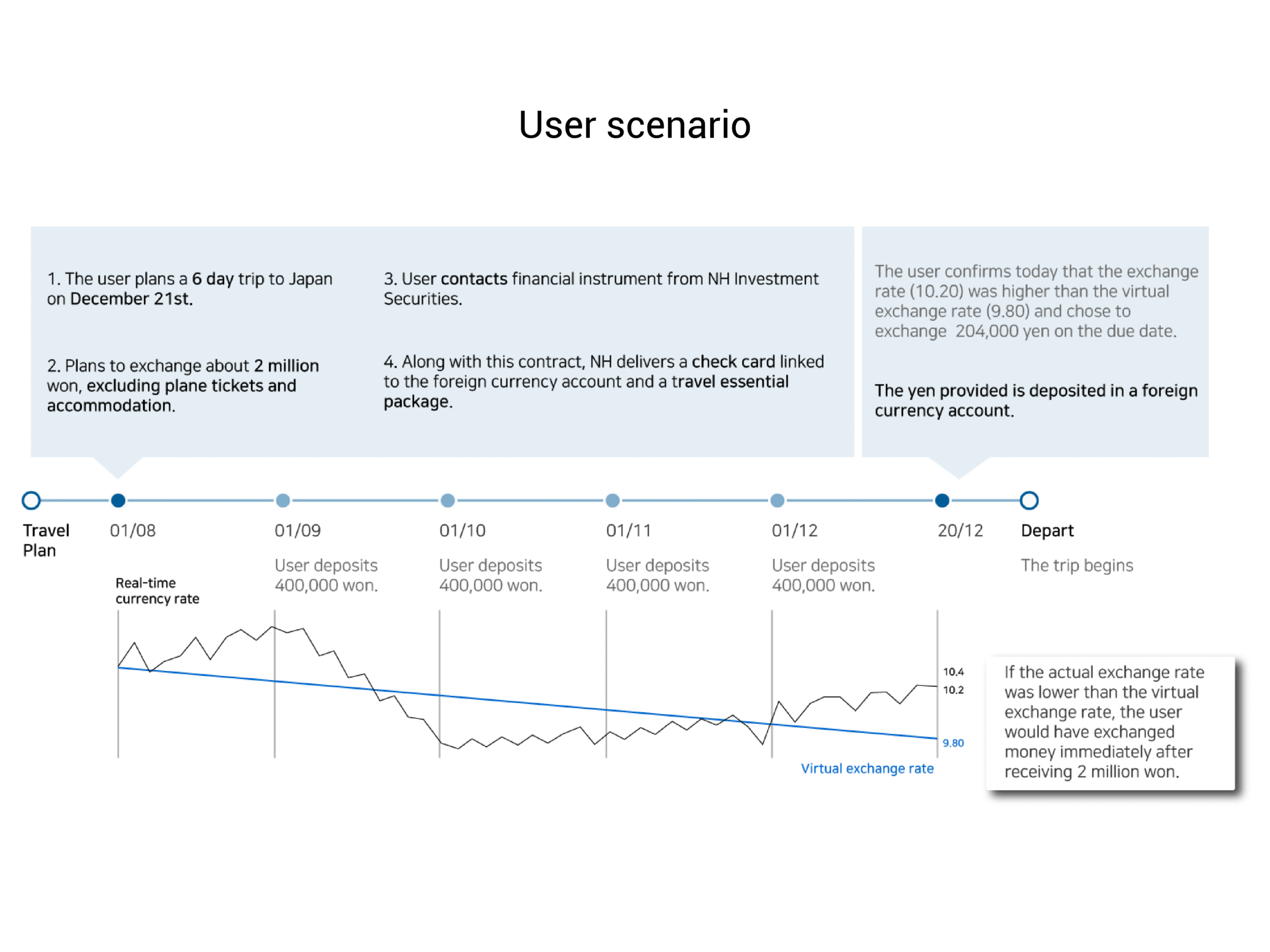 User scenario

1. The user plans a 6 day trip to Japan on December 21st.

2. Plans to exchange about 2 million won, excluding plane tickets and accommodation.

3. User contacts financial instrument from NH Investment Securities.

4. Along with this contract, NH delivers a check card linked to the foreign currency account and a travel essential package.

The user confirms today that the exchange rate (10.20) was higher than the virtual exchange rate (9.80) and chose to exchange 204,000 yen on the due date.

The yen provided is deposited in a foreign currency account.

Travel Plan

01/08

01/09

User deposits 400,000 won.

01/10

User deposits 400,000 won.

01/11

User deposits 400,000 won.

01/12

User deposits 400,000 won.

20/12

Depart

The trip begins

Real-time currency rate

10.4

10.2

9.80

Virtual exchange rate

If the actual exchange rate was lower than the virtual exchange rate, the user would have exchanged money immediately after receiving 2 million won.